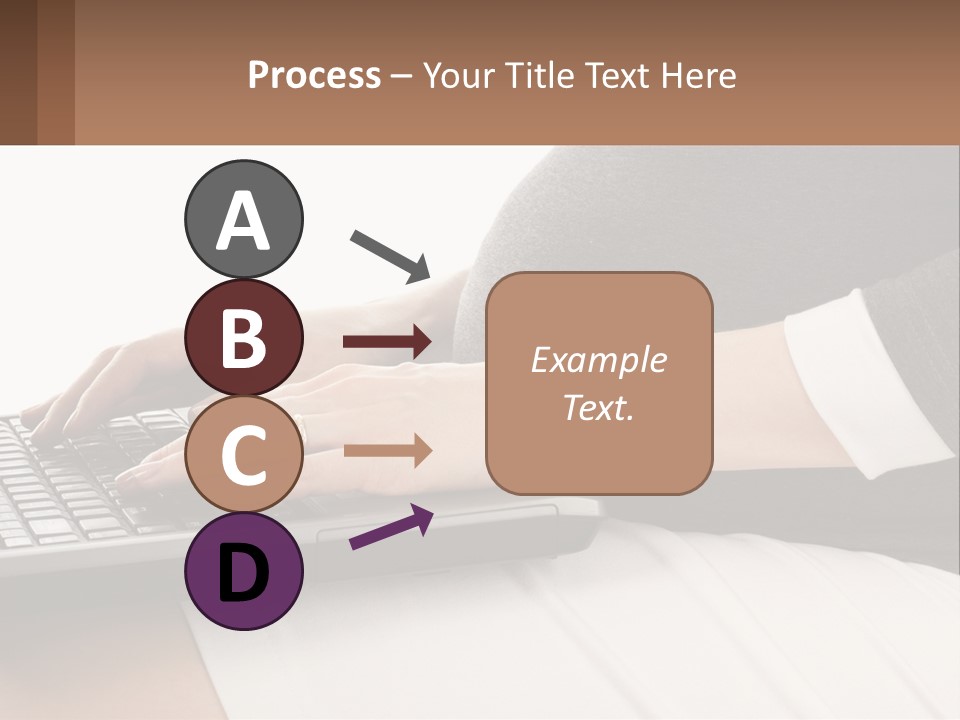 Process – Your Title Text Here

A

B

C

D

Example Text.